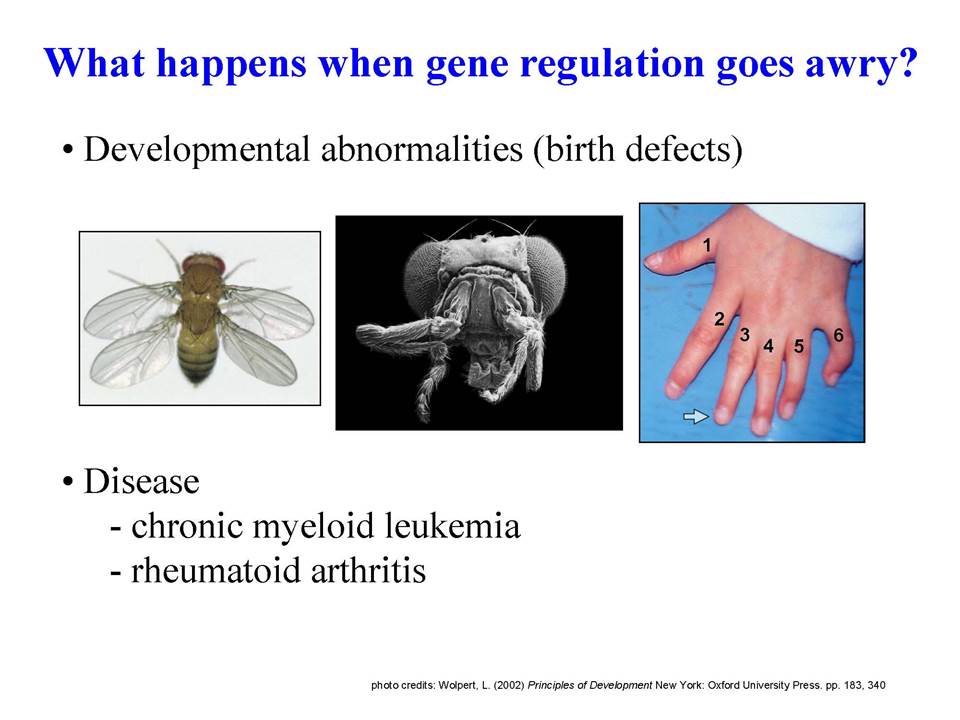 What happens when gene regulation goes awry?

• Developmental abnormalities (birth defects)

1
2
3
4
5
6

• Disease
- chronic myeloid leukemia
- rheumatoid arthritis

photo credits: Wolpert, L. (2002) Principles of Development New York: Oxford University Press. pp. 183, 340